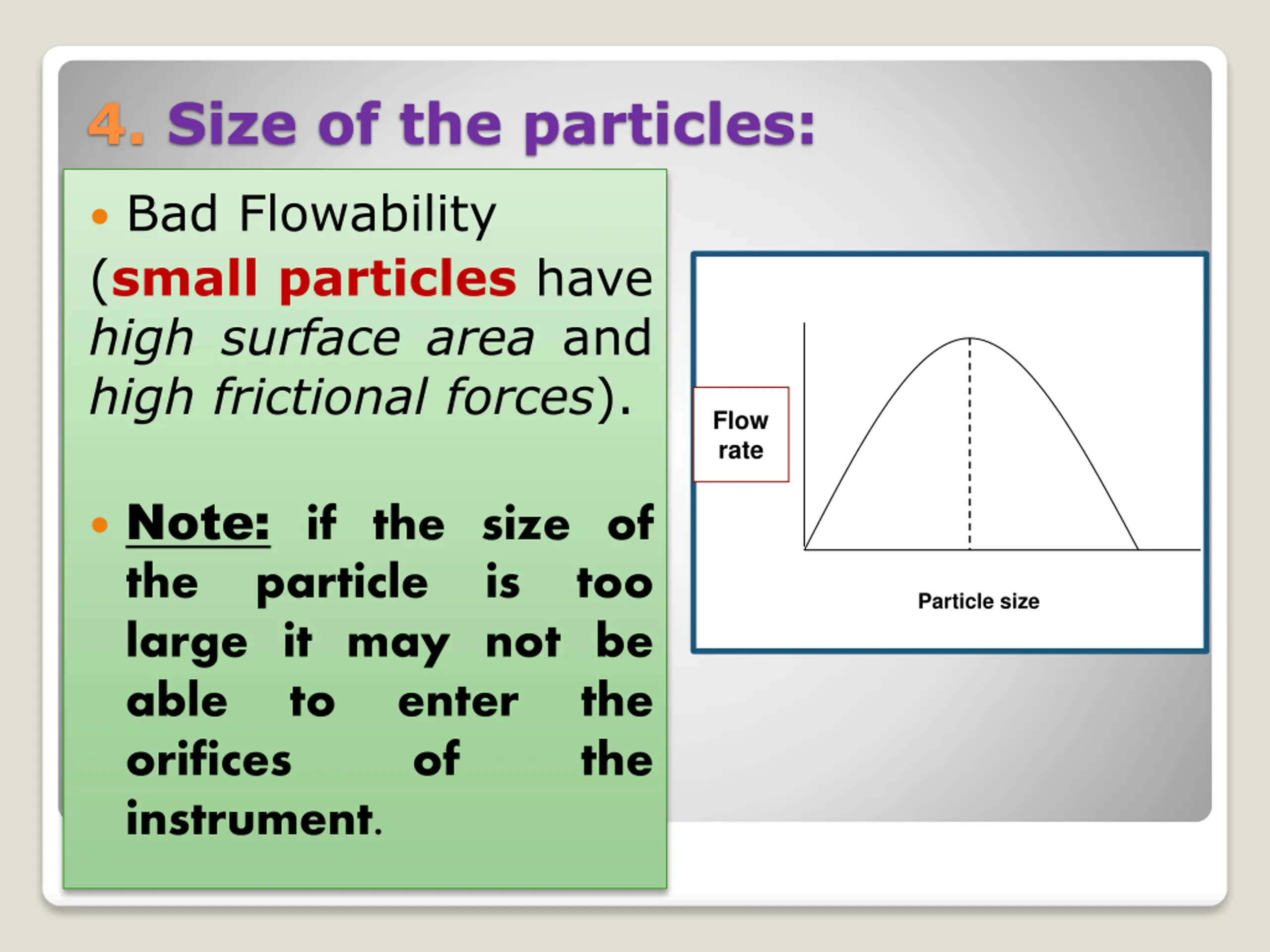 4. Size of the particles:

• Bad Flowability (small particles have high surface area and high frictional forces).

• Note: if the size of the particle is too large it may not be able to enter the orifices of the instrument.

Flow rate

Particle size